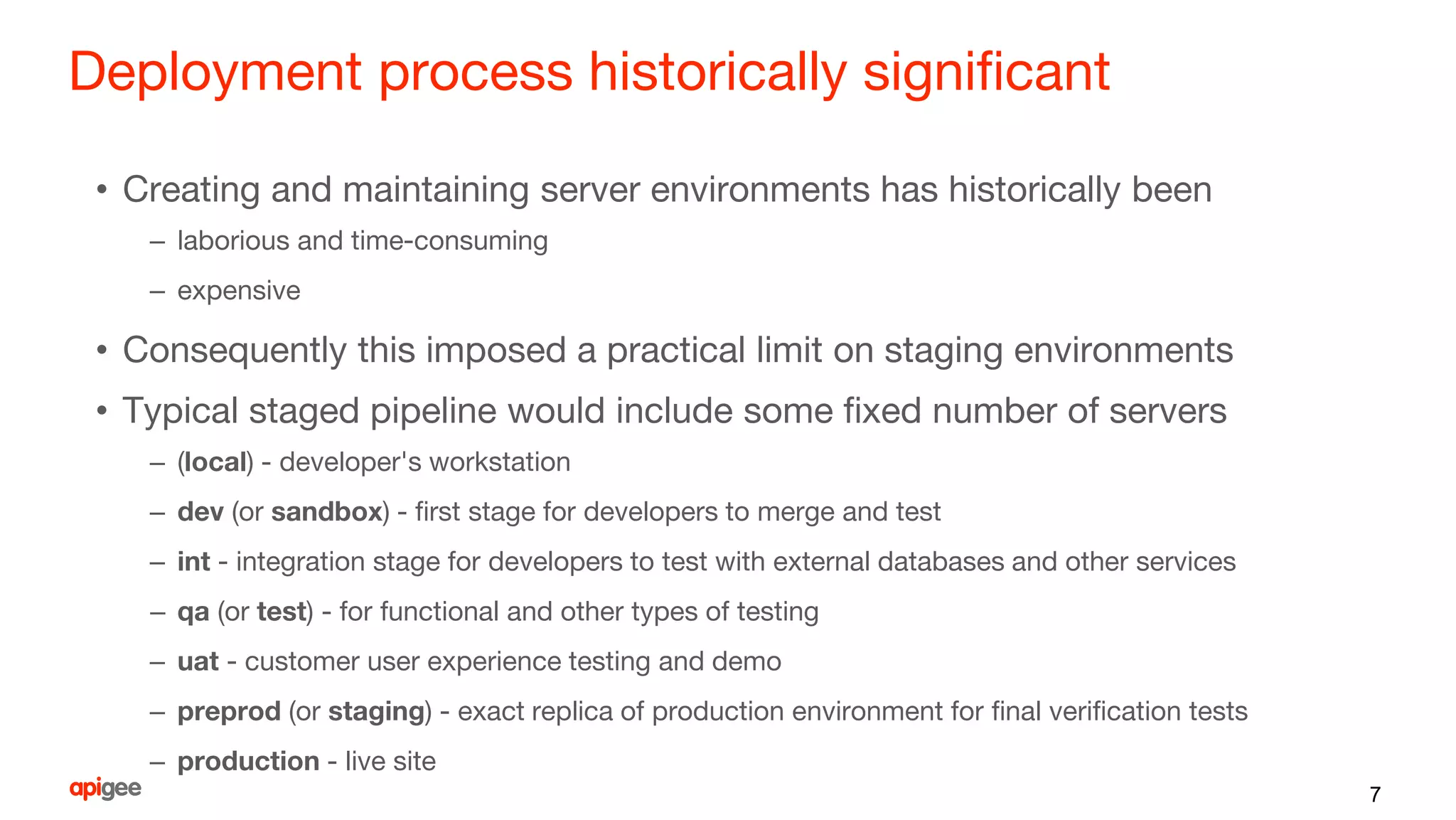 Deployment process historically significant

• Creating and maintaining server environments has historically been
– laborious and time-consuming
– expensive

• Consequently this imposed a practical limit on staging environments

• Typical staged pipeline would include some fixed number of servers
– (local) - developer's workstation
– dev (or sandbox) - first stage for developers to merge and test
– int - integration stage for developers to test with external databases and other services
– qa (or test) - for functional and other types of testing
– uat - customer user experience testing and demo
– preprod (or staging) - exact replica of production environment for final verification tests
– production - live site

apigee

7